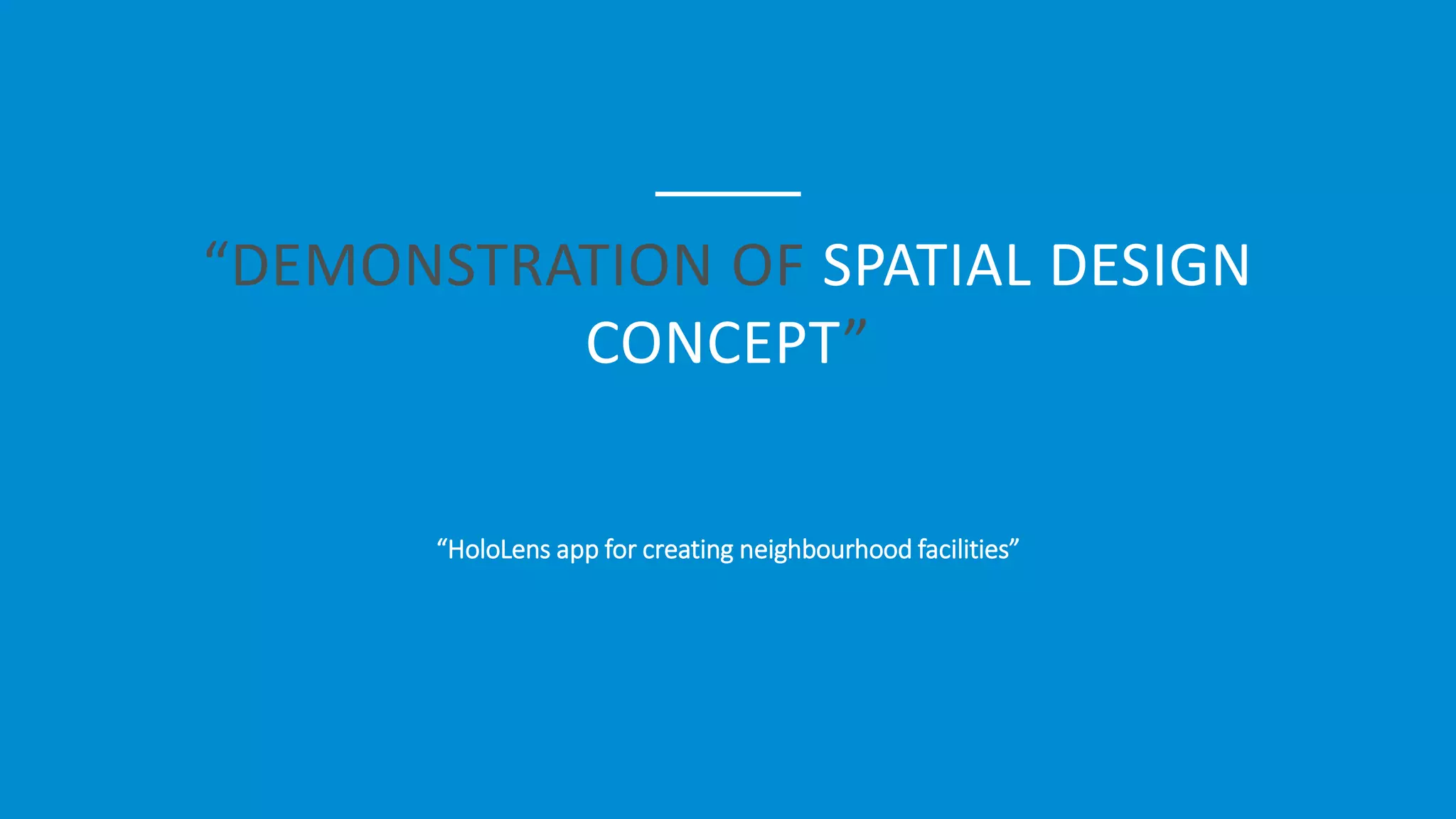 “DEMONSTRATION OF SPATIAL DESIGN CONCEPT”

“HoloLens app for creating neighbourhood facilities”